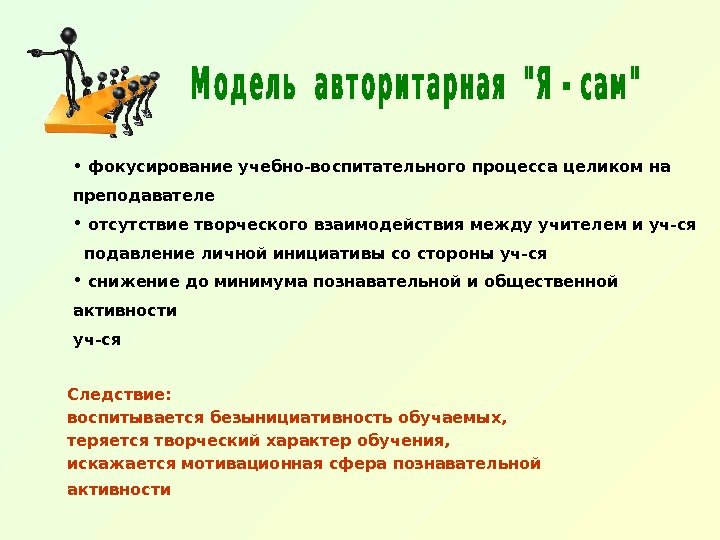 Модель авторитарная "Я - сам"

• фокусирование учебно-воспитательного процесса целиком на преподавателе

• отсутствие творческого взаимодействия между учителем и уч-ся подавление личной инициативы со стороны уч-ся

• снижение до минимума познавательной и общественной активности уч-ся

Следствие:
воспитывается безынициативность обучаемых,
теряется творческий характер обучения,
искажается мотивационная сфера познавательной активности